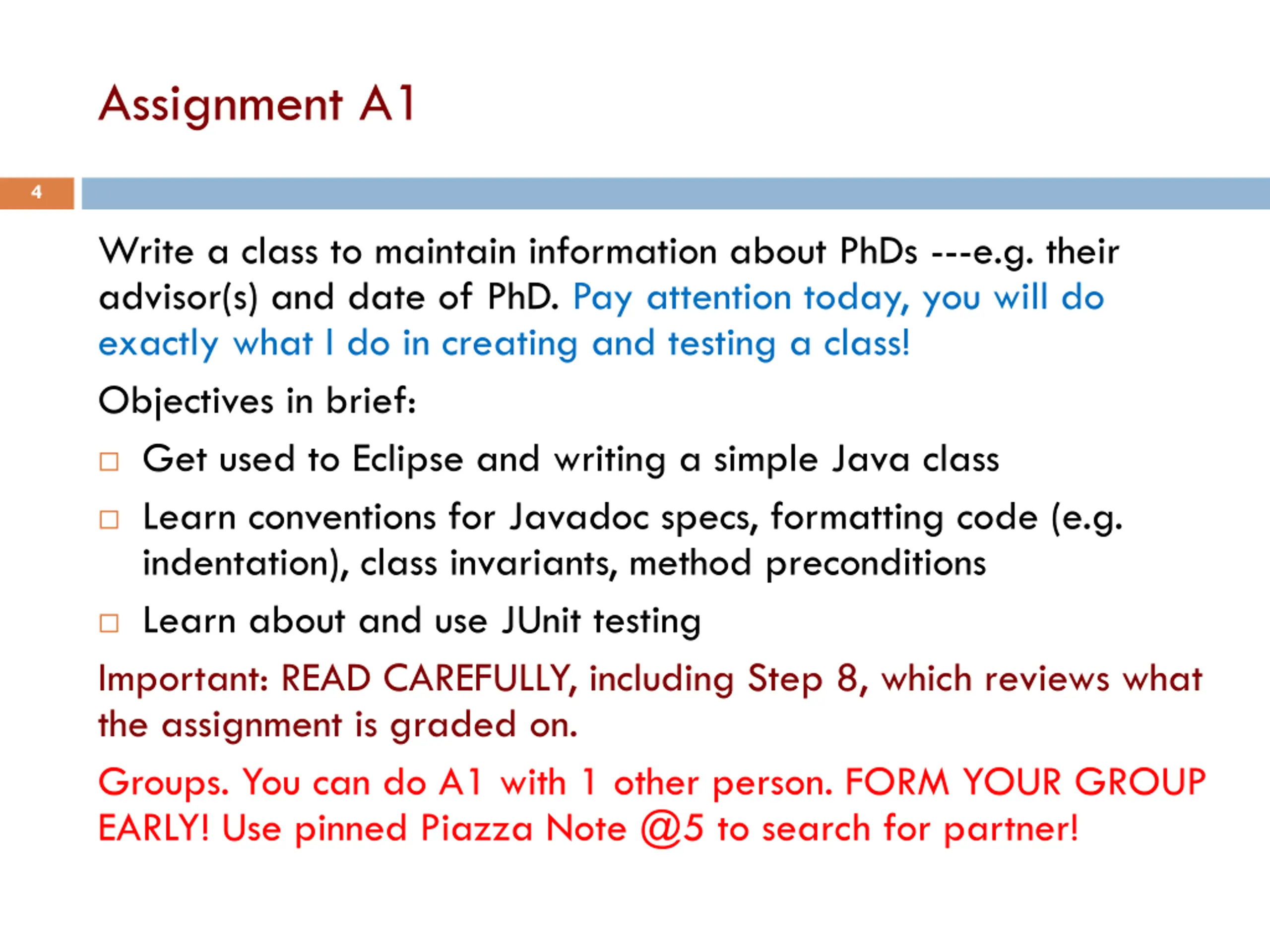 Assignment A1

4

Write a class to maintain information about PhDs ---e.g. their advisor(s) and date of PhD. Pay attention today, you will do exactly what I do in creating and testing a class!

Objectives in brief:

□ Get used to Eclipse and writing a simple Java class

□ Learn conventions for Javadoc specs, formatting code (e.g. indentation), class invariants, method preconditions

□ Learn about and use JUnit testing

Important: READ CAREFULLY, including Step 8, which reviews what the assignment is graded on.

Groups. You can do A1 with 1 other person. FORM YOUR GROUP EARLY! Use pinned Piazza Note @5 to search for partner!